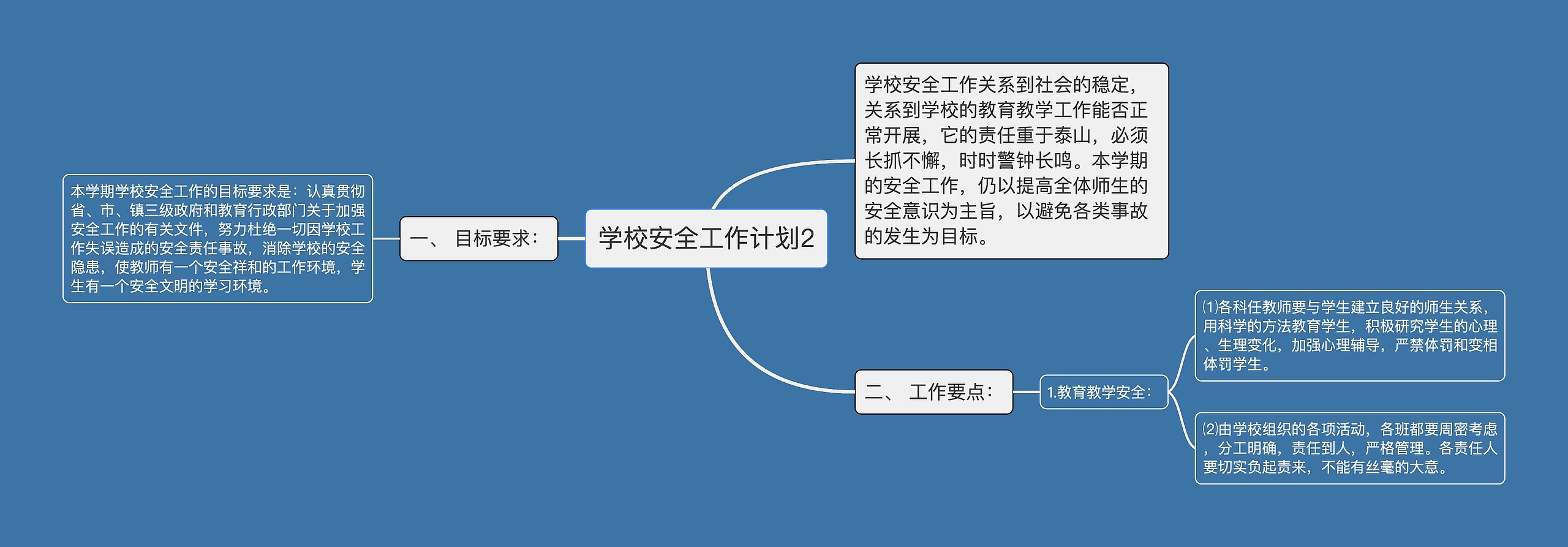 学校安全工作计划2

学校安全工作关系到社会的稳定，关系到学校的教育教学工作能否正常开展，它的责任重于泰山，必须长抓不懈，时时警钟长鸣。本学期的安全工作，仍以提高全体师生的安全意识为主旨，以避免各类事故的发生为目标。

一、 目标要求：

本学期学校安全工作的目标要求是：认真贯彻省、市、镇三级政府和教育行政部门关于加强安全工作的有关文件，努力杜绝一切因学校工作失误造成的安全责任事故，消除学校的安全隐患，使教师有一个安全祥和的工作环境，学生有一个安全文明的学习环境。

二、 工作要点：

1.教育教学安全：

⑴各科任教师要与学生建立良好的师生关系，用科学的方法教育学生，积极研究学生的心理、生理变化，加强心理辅导，严禁体罚和变相体罚学生。

⑵由学校组织的各项活动，各班都要周密考虑，分工明确，责任到人，严格管理。各责任人要切实负起责来，不能有丝毫的大意。